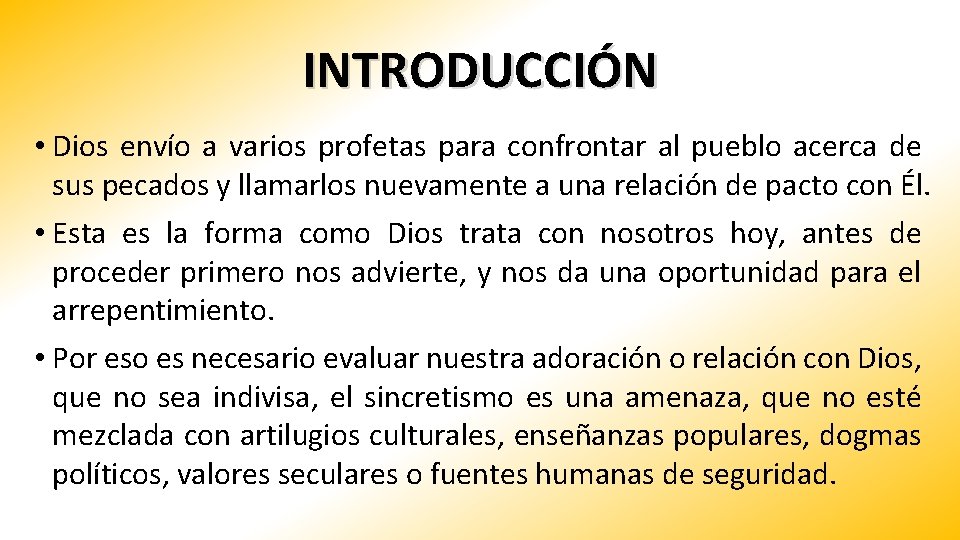 INTRODUCCIÓN

• Dios envío a varios profetas para confrontar al pueblo acerca de sus pecados y llamarlos nuevamente a una relación de pacto con Él.

• Esta es la forma como Dios trata con nosotros hoy, antes de proceder primero nos advierte, y nos da una oportunidad para el arrepentimiento.

• Por eso es necesario evaluar nuestra adoración o relación con Dios, que no sea indivisa, el sincretismo es una amenaza, que no esté mezclada con artilugios culturales, enseñanzas populares, dogmas políticos, valores seculares o fuentes humanas de seguridad.